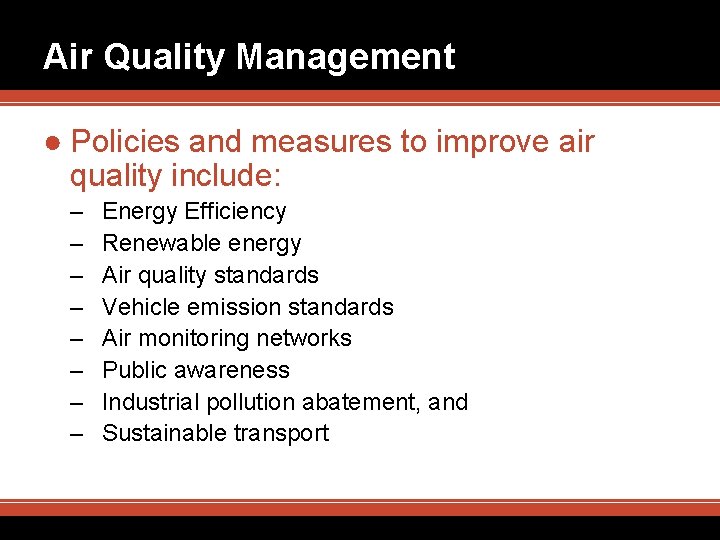 Air Quality Management

● Policies and measures to improve air quality include:

– Energy Efficiency
– Renewable energy
– Air quality standards
– Vehicle emission standards
– Air monitoring networks
– Public awareness
– Industrial pollution abatement, and
– Sustainable transport